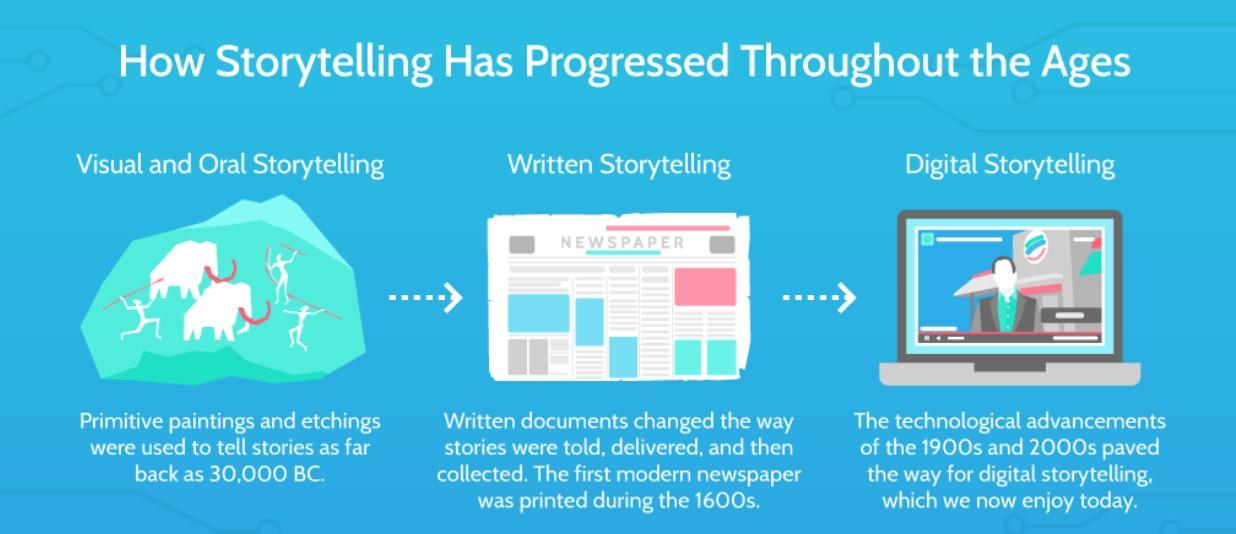 How Storytelling Has Progressed Throughout the Ages

Visual and Oral Storytelling

Primitive paintings and etchings were used to tell stories as far back as 30,000 BC.

Written Storytelling

NEWSPAPER

Written documents changed the way stories were told, delivered, and then collected. The first modern newspaper was printed during the 1600s.

Digital Storytelling

The technological advancements of the 1900s and 2000s paved the way for digital storytelling, which we now enjoy today.